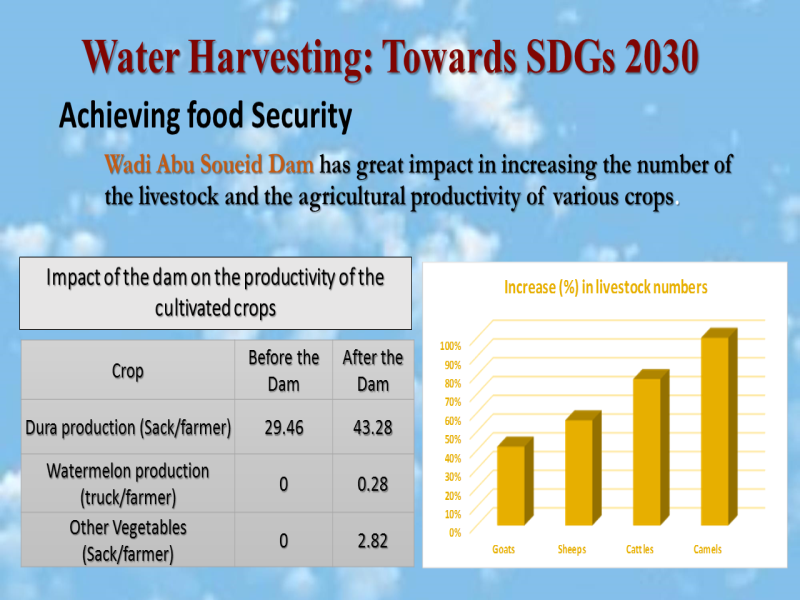 Water Harvesting: Towards SDGs 2030

Achieving food Security

Wadi Abu Soueid Dam has great impact in increasing the number of the livestock and the agricultural productivity of various crops.

Impact of the dam on the productivity of the cultivated crops

| Crop | Before the Dam | After the Dam |
|---|---|---|
| Dura production (Sack/farmer) | 29.46 | 43.28 |
| Watermelon production (truck/farmer) | 0 | 0.28 |
| Other Vegetables (Sack/farmer) | 0 | 2.82 |

Increase (%) in livestock numbers

100%
90%
80%
70%
60%
50%
40%
30%
20%
10%
0%

Goats
Sheeps
Cattles
Camels